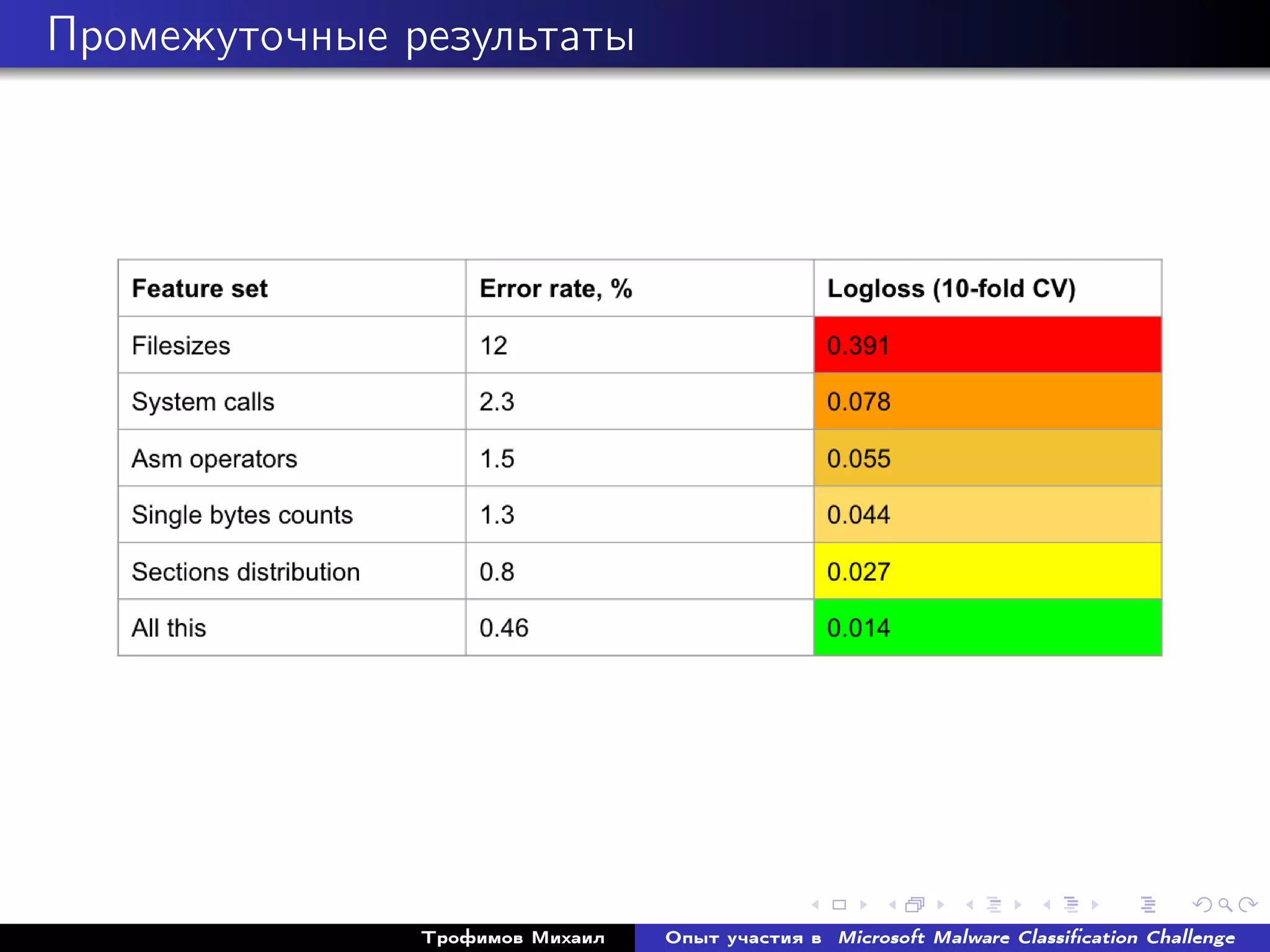 Промежуточные результаты

| Feature set | Error rate, % | Logloss (10-fold CV) |
|---|---|---|
| Filesizes | 12 | 0.391 |
| System calls | 2.3 | 0.078 |
| Asm operators | 1.5 | 0.055 |
| Single bytes counts | 1.3 | 0.044 |
| Sections distribution | 0.8 | 0.027 |
| All this | 0.46 | 0.014 |

Трофимов Михаил Опыт участия в Microsoft Malware Classification Challenge